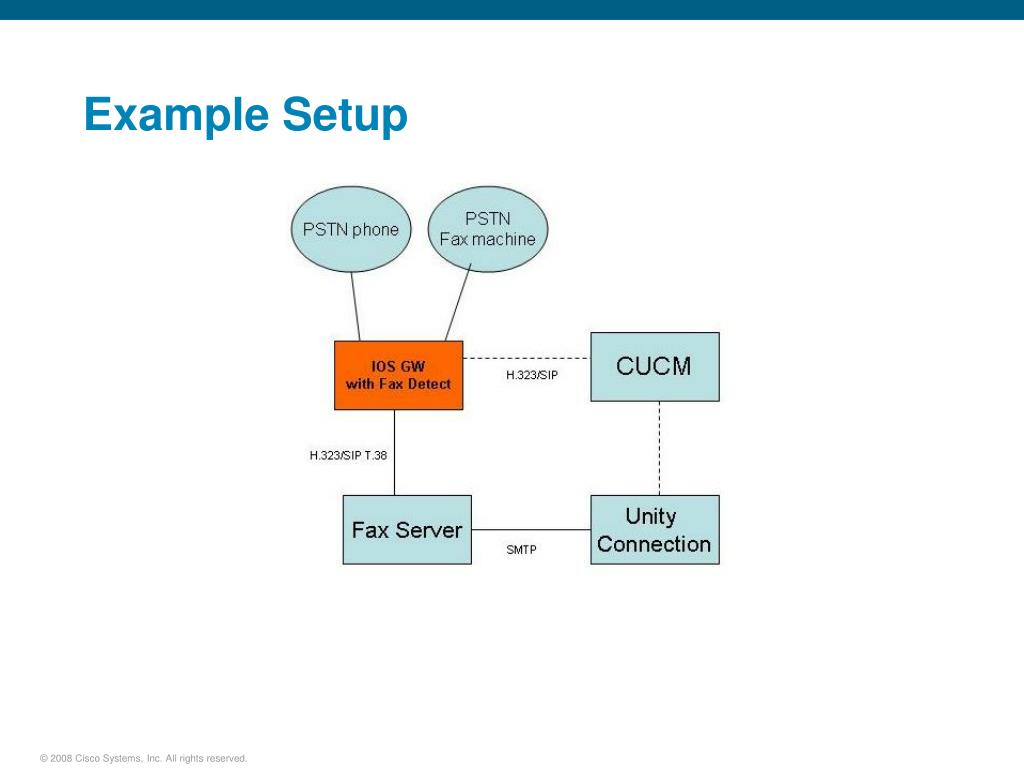 Example Setup

PSTN phone

PSTN
Fax machine

IOS GW
with Fax Detect

H.323/SIP

CUCM

H.323/SIP T.38

Fax Server

SMTP

Unity
Connection

© 2008 Cisco Systems, Inc. All rights reserved.